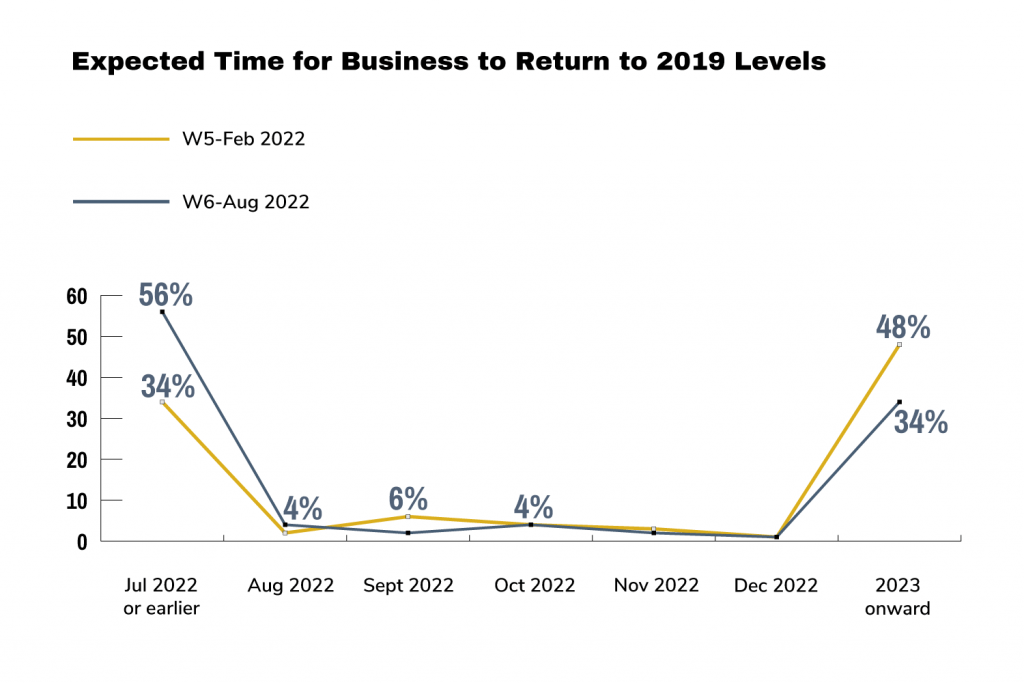 Expected Time for Business to Return to 2019 Levels

W5-Feb 2022

W6-Aug 2022

60
50
40
30
20
10
0

56%
34%
4%
6%
4%
48%
34%

Jul 2022 or earlier
Aug 2022
Sept 2022
Oct 2022
Nov 2022
Dec 2022
2023 onward